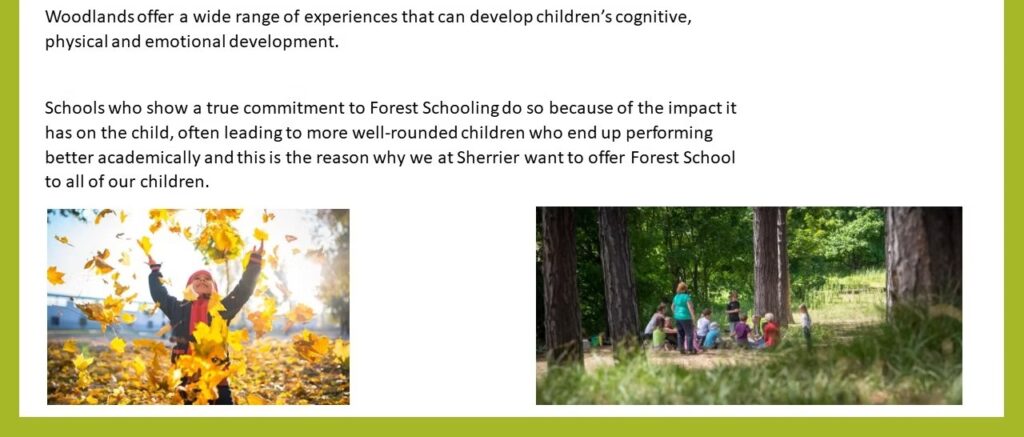 Woodlands offer a wide range of experiences that can develop children's cognitive, physical and emotional development.

Schools who show a true commitment to Forest Schooling do so because of the impact it has on the child, often leading to more well-rounded children who end up performing better academically and this is the reason why we at Sherrier want to offer Forest School to all of our children.